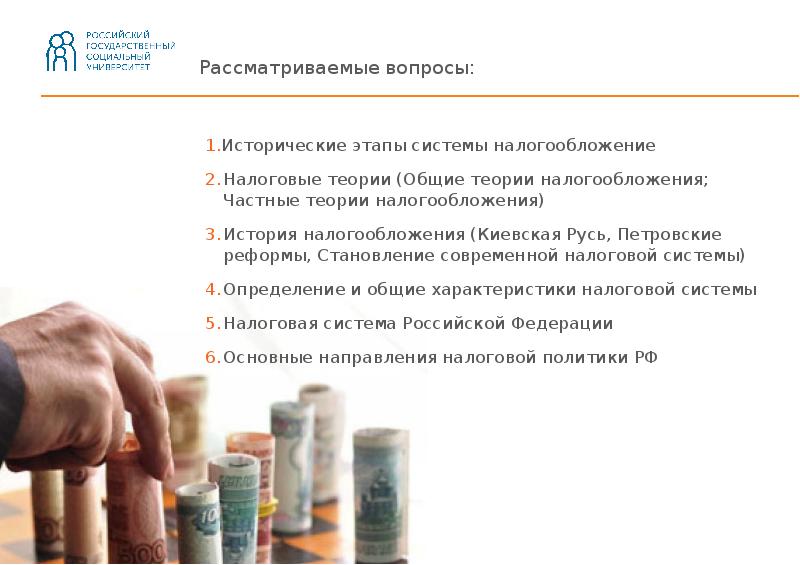 РОССИЙСКИЙ ГОСУДАРСТВЕННЫЙ СОЦИАЛЬНЫЙ УНИВЕРСИТЕТ

Рассматриваемые вопросы:

1.Исторические этапы системы налогообложение

2.Налоговые теории (Общие теории налогообложения; Частные теории налогообложения)

3.История налогообложения (Киевская Русь, Петровские реформы, Становление современной налоговой системы)

4.Определение и общие характеристики налоговой системы

5.Налоговая система Российской Федерации

6.Основные направления налоговой политики РФ